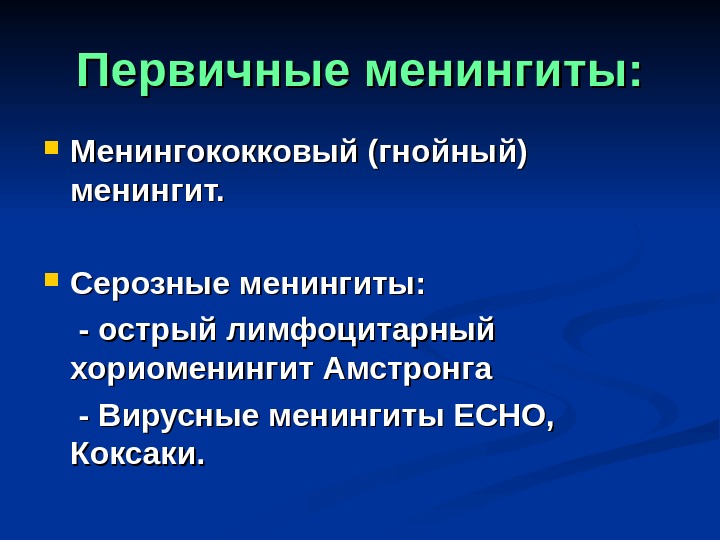 Первичные менингиты:

Менингококковый (гнойный) менингит.

Серозные менингиты:

- острый лимфоцитарный хориоменингит Амстронга

- Вирусные менингиты ECHO, Коксаки.